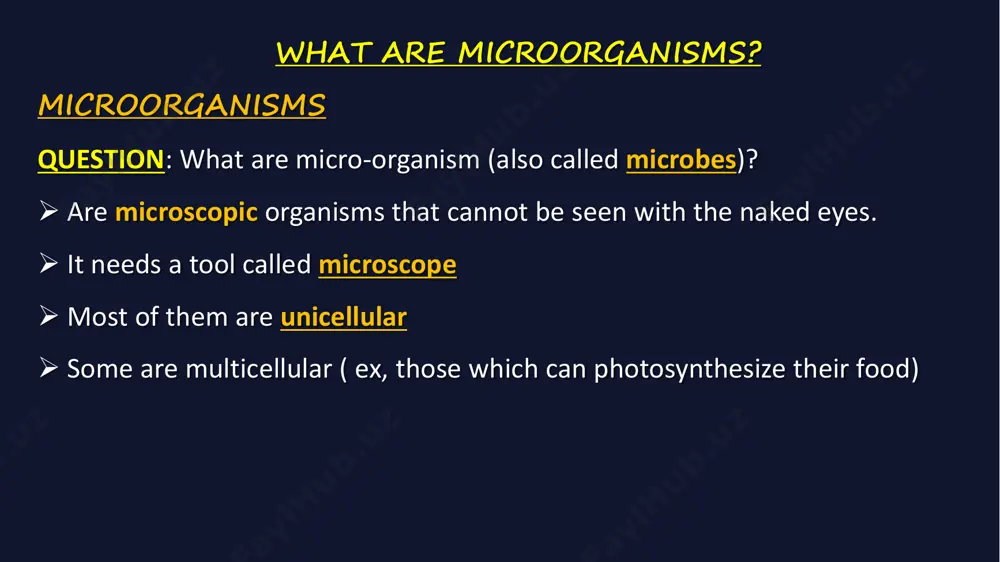 WHAT ARE MICROORGANISMS?

MICROORGANISMS

QUESTION: What are micro-organism (also called microbes)?

➢ Are microscopic organisms that cannot be seen with the naked eyes.

➢ It needs a tool called microscope

➢ Most of them are unicellular

➢ Some are multicellular ( ex, those which can photosynthesize their food)